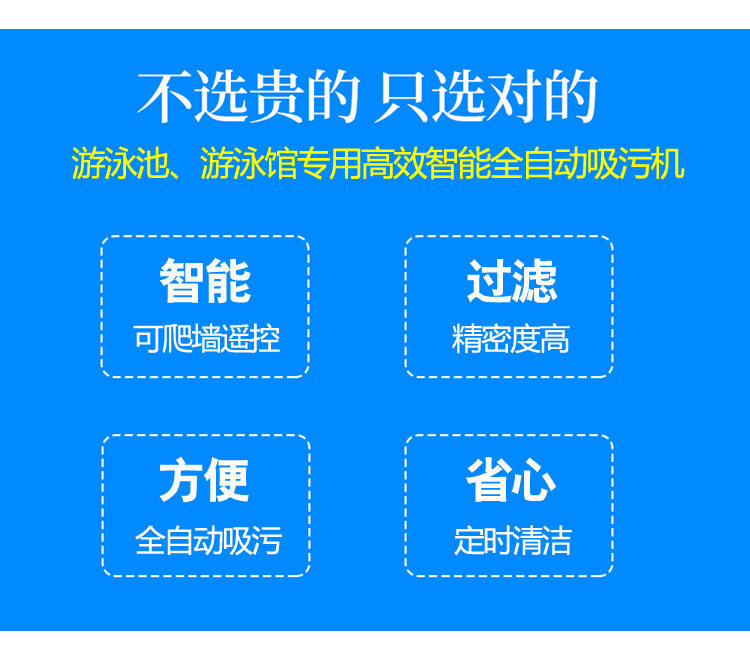 不选贵的 只选对的

游泳池、游泳馆专用高效智能全自动吸污机

智能
可爬墙遥控

过滤
精密度高

方便
全自动吸污

省心
定时清洁